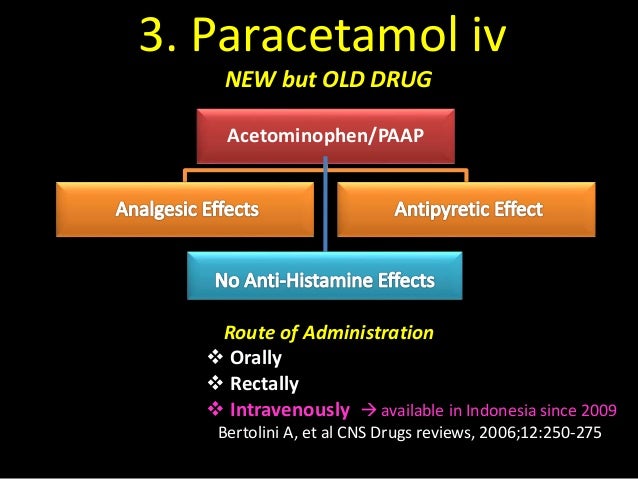 3. Paracetamol iv

NEW but OLD DRUG

Acetominophen/PAAP

Analgesic Effects

Antipyretic Effect

No Anti-Histamine Effects

Route of Administration

❖ Orally

❖ Rectally

❖ Intravenously → available in Indonesia since 2009

Bertolini A, et al CNS Drugs reviews, 2006;12:250-275